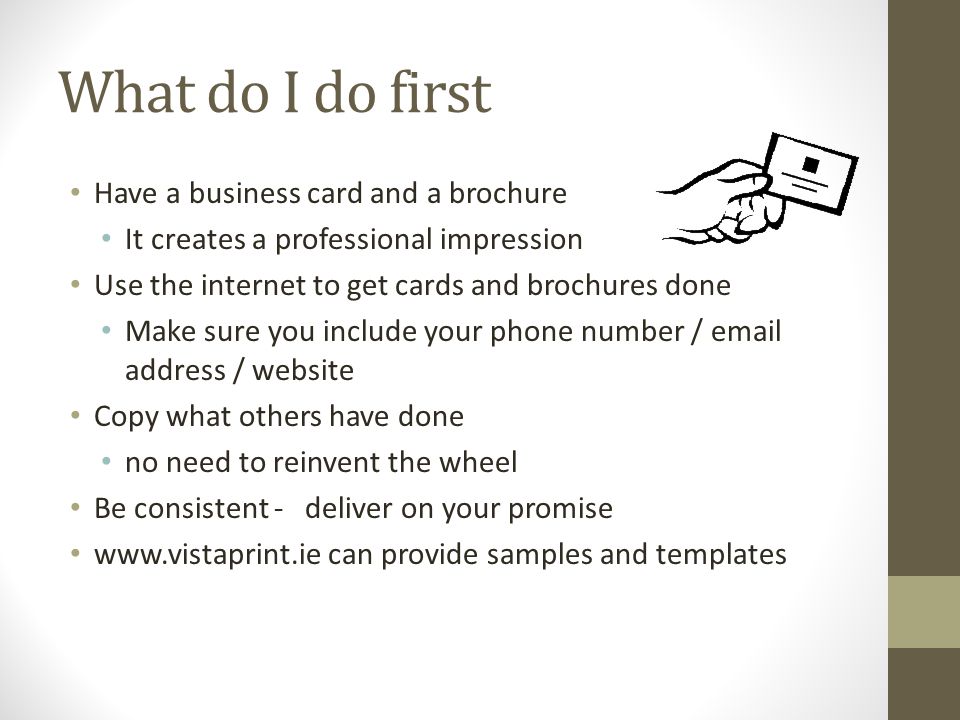 What do I do first

• Have a business card and a brochure
  • It creates a professional impression
• Use the internet to get cards and brochures done
  • Make sure you include your phone number / email address / website
• Copy what others have done
  • no need to reinvent the wheel
• Be consistent - deliver on your promise
• www.vistaprint.ie can provide samples and templates